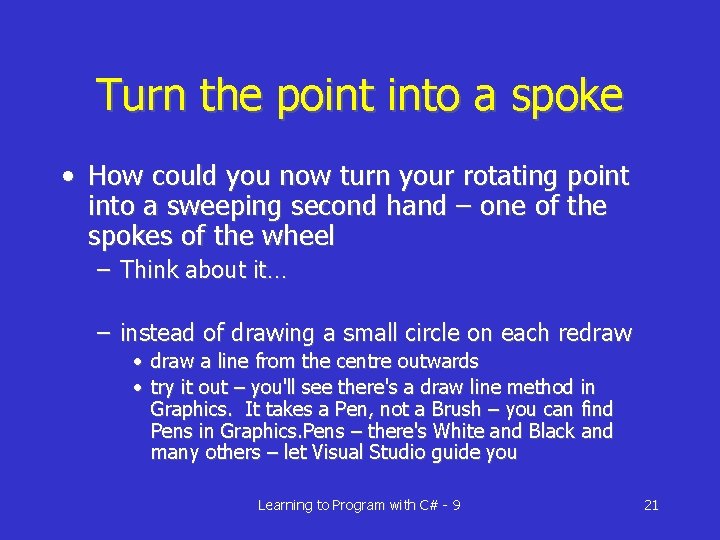 Turn the point into a spoke

• How could you now turn your rotating point into a sweeping second hand – one of the spokes of the wheel
– Think about it…

– instead of drawing a small circle on each redraw
• draw a line from the centre outwards
• try it out – you'll see there's a draw line method in Graphics. It takes a Pen, not a Brush – you can find Pens in Graphics.Pens – there's White and Black and many others – let Visual Studio guide you

Learning to Program with C# - 9

21